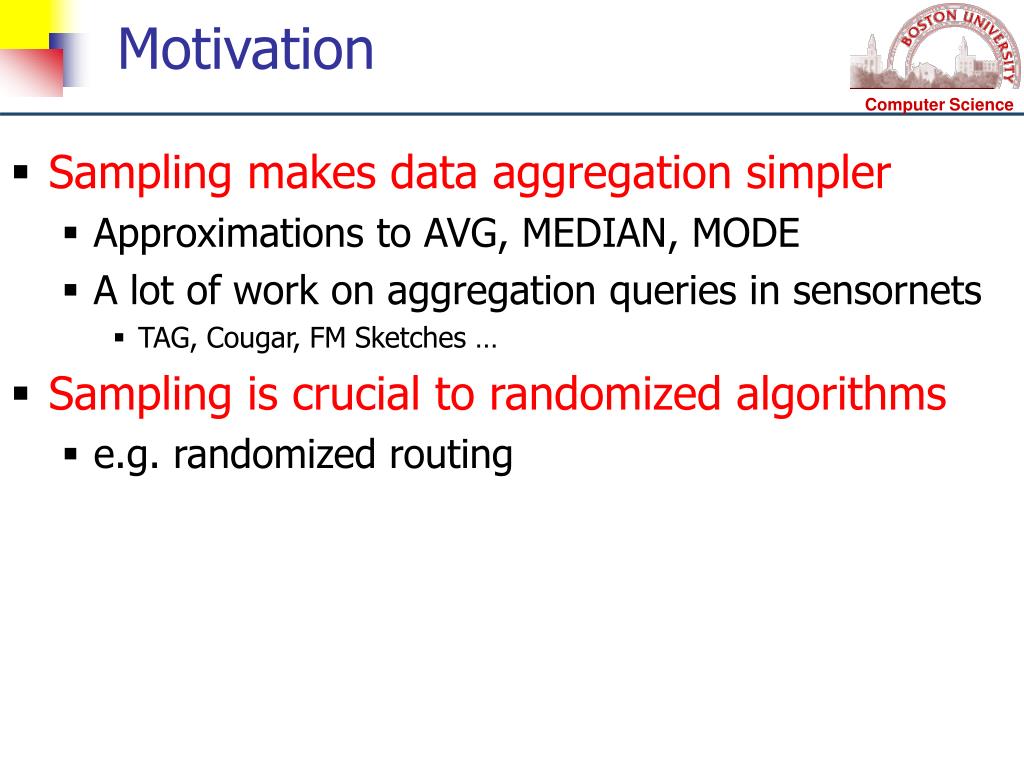 Motivation

BOSTON UNIVERSITY

Computer Science

▪ Sampling makes data aggregation simpler
  ▪ Approximations to AVG, MEDIAN, MODE
  ▪ A lot of work on aggregation queries in sensornets
    ▪ TAG, Cougar, FM Sketches …
▪ Sampling is crucial to randomized algorithms
  ▪ e.g. randomized routing